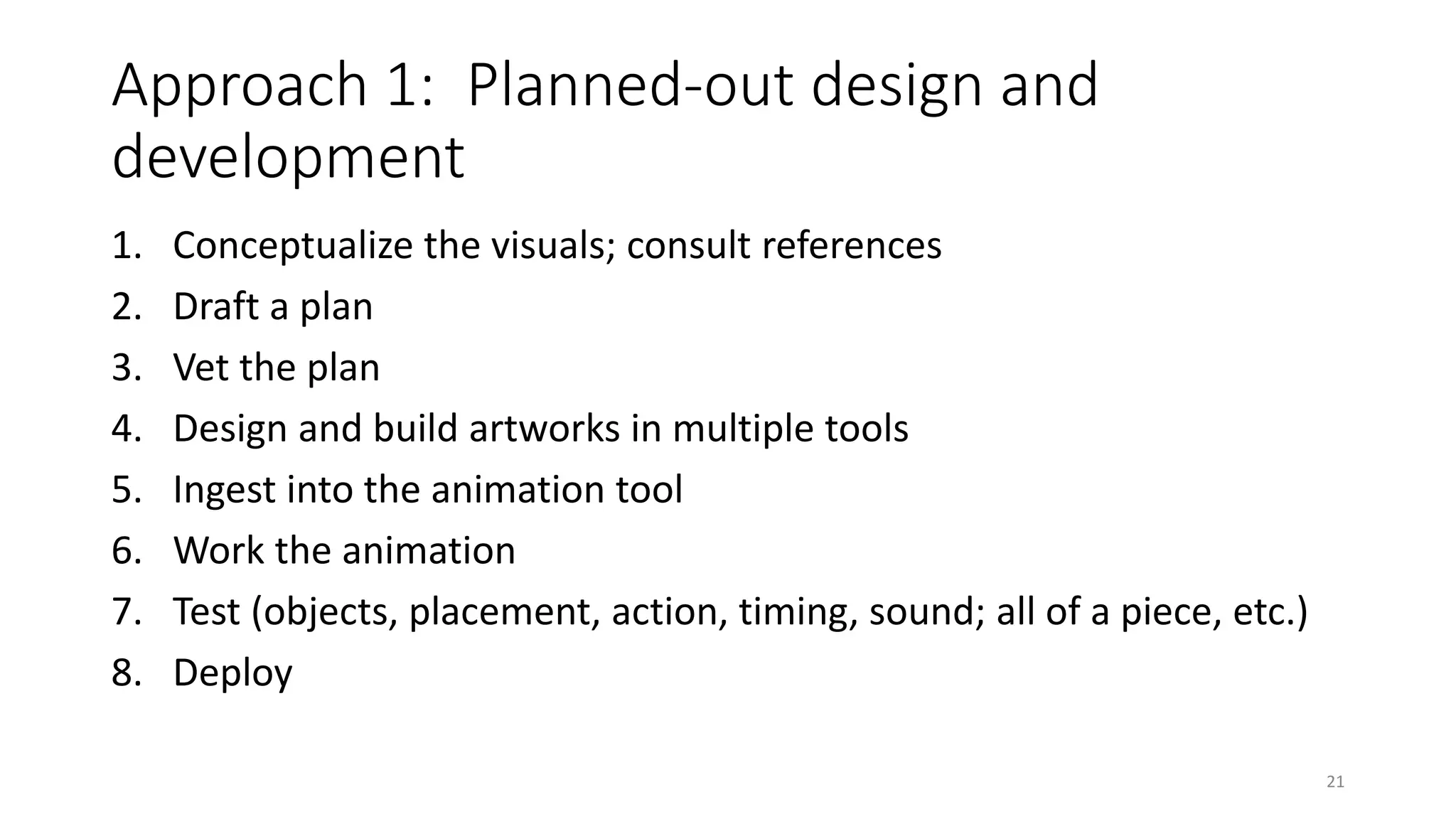 Approach 1: Planned-out design and development

1. Conceptualize the visuals; consult references
2. Draft a plan
3. Vet the plan
4. Design and build artworks in multiple tools
5. Ingest into the animation tool
6. Work the animation
7. Test (objects, placement, action, timing, sound; all of a piece, etc.)
8. Deploy

21